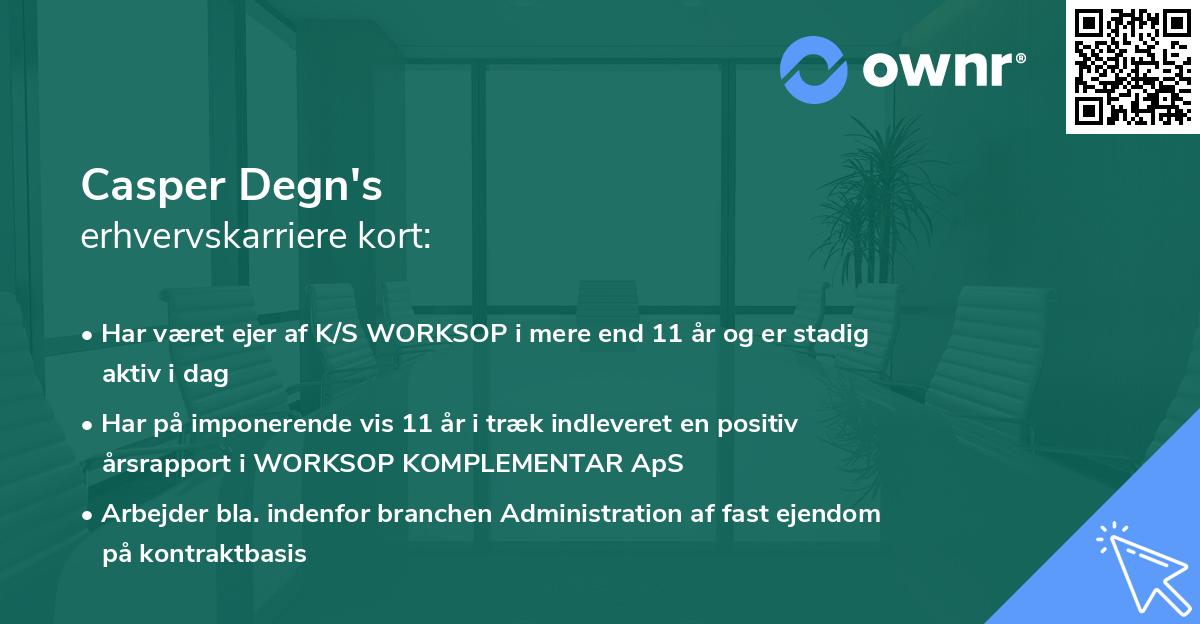 ownr®

Casper Degn's
erhvervskarriere kort:

• Har været ejer af K/S WORKSOP i mere end 11 år og er stadig aktiv i dag

• Har på imponerende vis 11 år i træk indleveret en positiv årsrapport i WORKSOP KOMPLEMENTAR ApS

• Arbejder bla. indenfor branchen Administration af fast ejendom på kontraktbasis